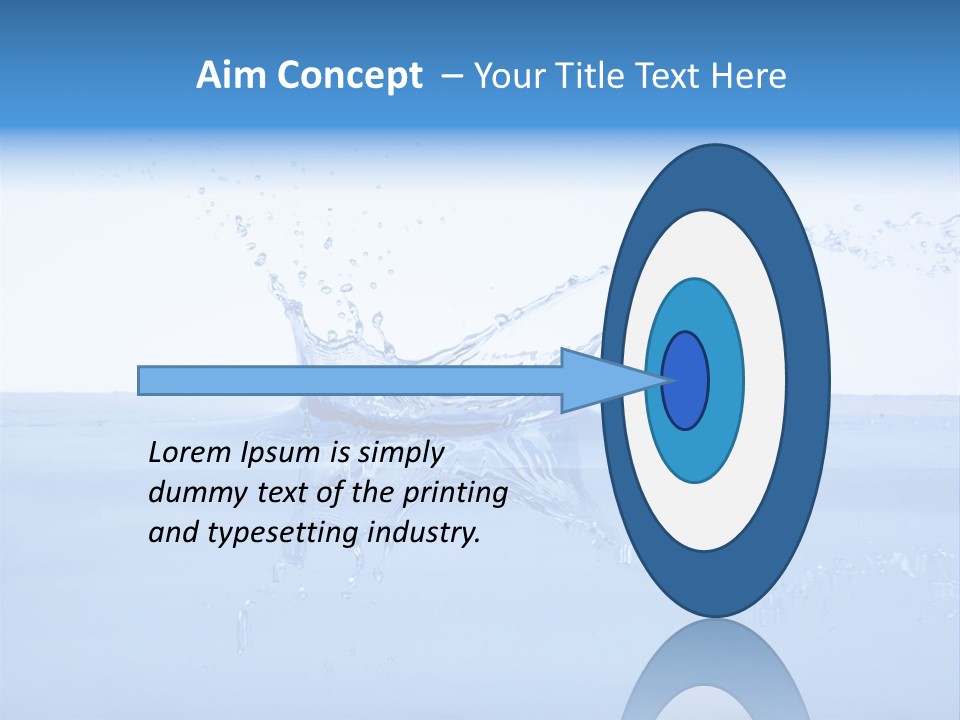 Aim Concept – Your Title Text Here

Lorem Ipsum is simply dummy text of the printing and typesetting industry.